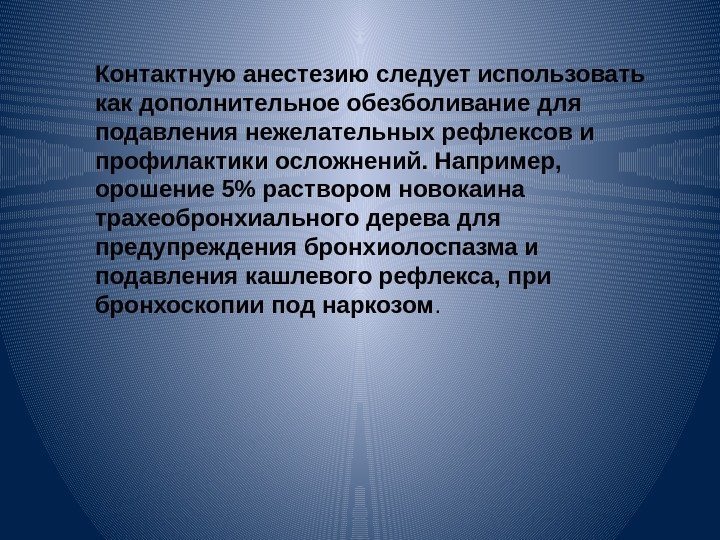 Контактную анестезию следует использовать как дополнительное обезболивание для подавления нежелательных рефлексов и профилактики осложнений. Например, орошение 5% раствором новокаина трахеобронхиального дерева для предупреждения бронхиолоспазма и подавления кашлевого рефлекса, при бронхоскопии под наркозом.